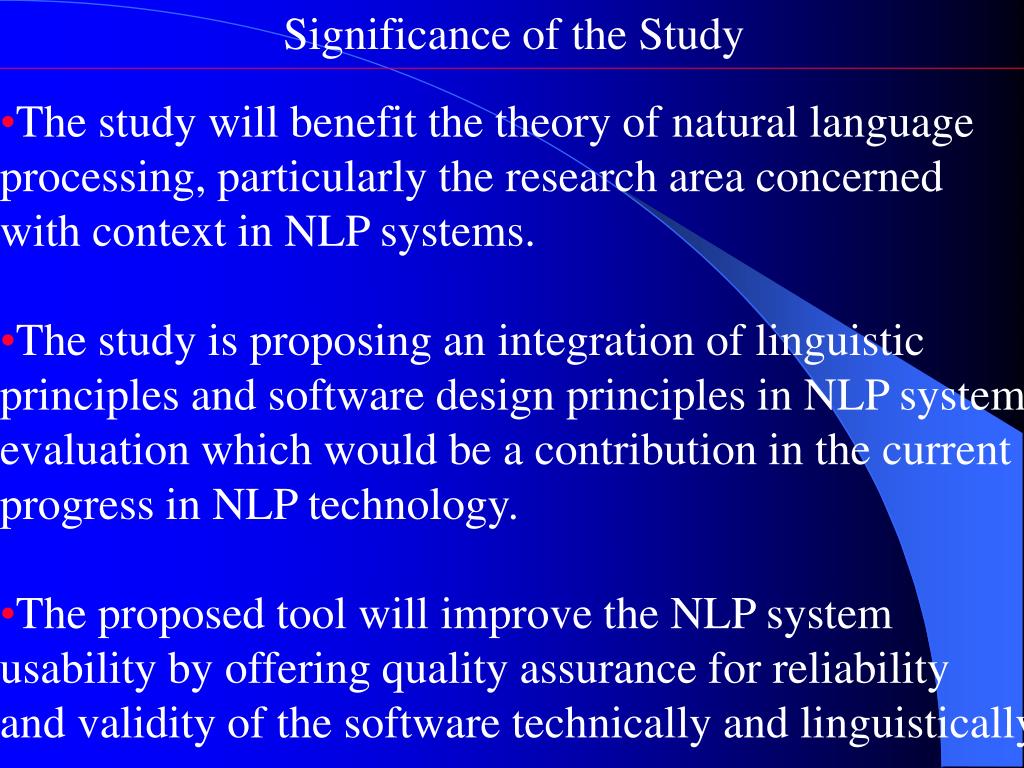 Significance of the Study

•The study will benefit the theory of natural language processing, particularly the research area concerned with context in NLP systems.

•The study is proposing an integration of linguistic principles and software design principles in NLP system evaluation which would be a contribution in the current progress in NLP technology.

•The proposed tool will improve the NLP system usability by offering quality assurance for reliability and validity of the software technically and linguistically